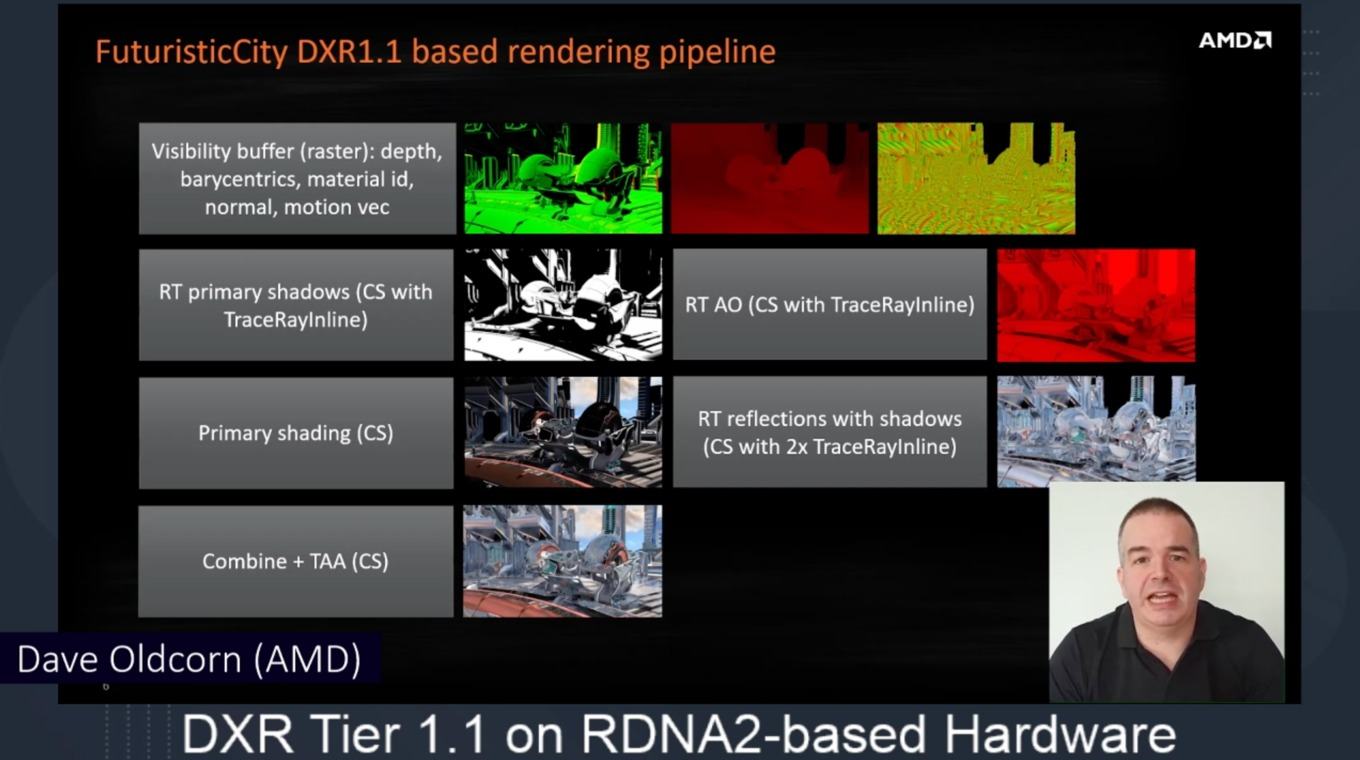 FuturisticCity DXR1.1 based rendering pipeline

AMD

Visibility buffer (raster): depth, barycentrics, material id, normal, motion vec

RT primary shadows (CS with TraceRayInline)

RT AO (CS with TraceRayInline)

Primary shading (CS)

RT reflections with shadows (CS with 2x TraceRayInline)

Combine + TAA (CS)

Dave Oldcorn (AMD)

6

DXR Tier 1.1 on RDNA2-based Hardware